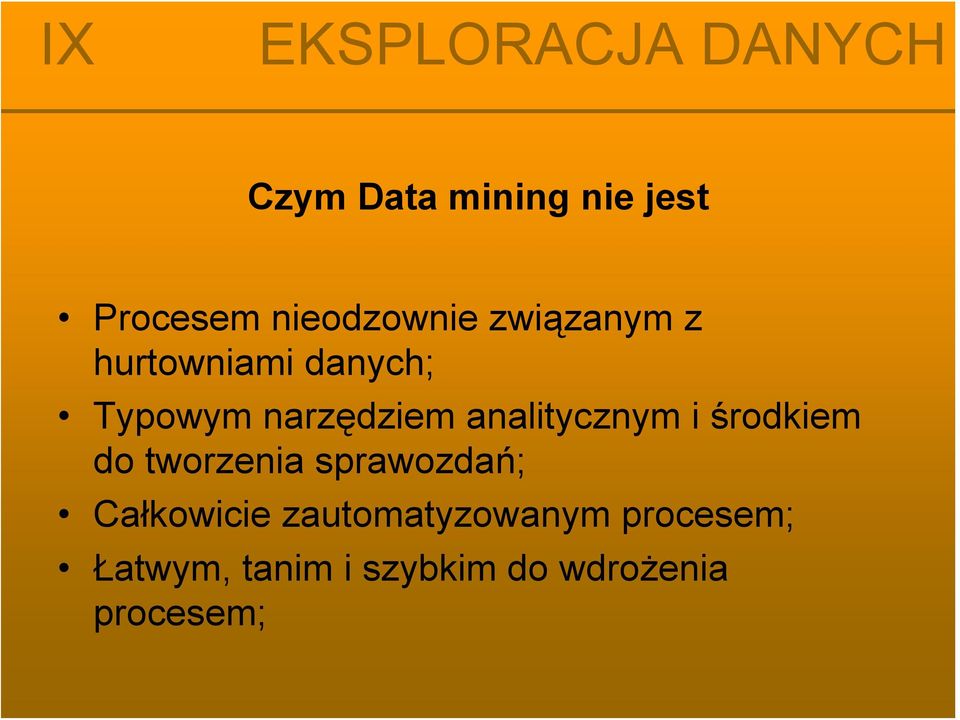 IX EKSPLORACJA DANYCH

Czym Data mining nie jest

• Procesem nieodzownie związanym z hurtowniami danych;
• Typowym narzędziem analitycznym i środkiem do tworzenia sprawozdań;
• Całkowicie zautomatyzowanym procesem;
• Łatwym, tanim i szybkim do wdrożenia procesem;